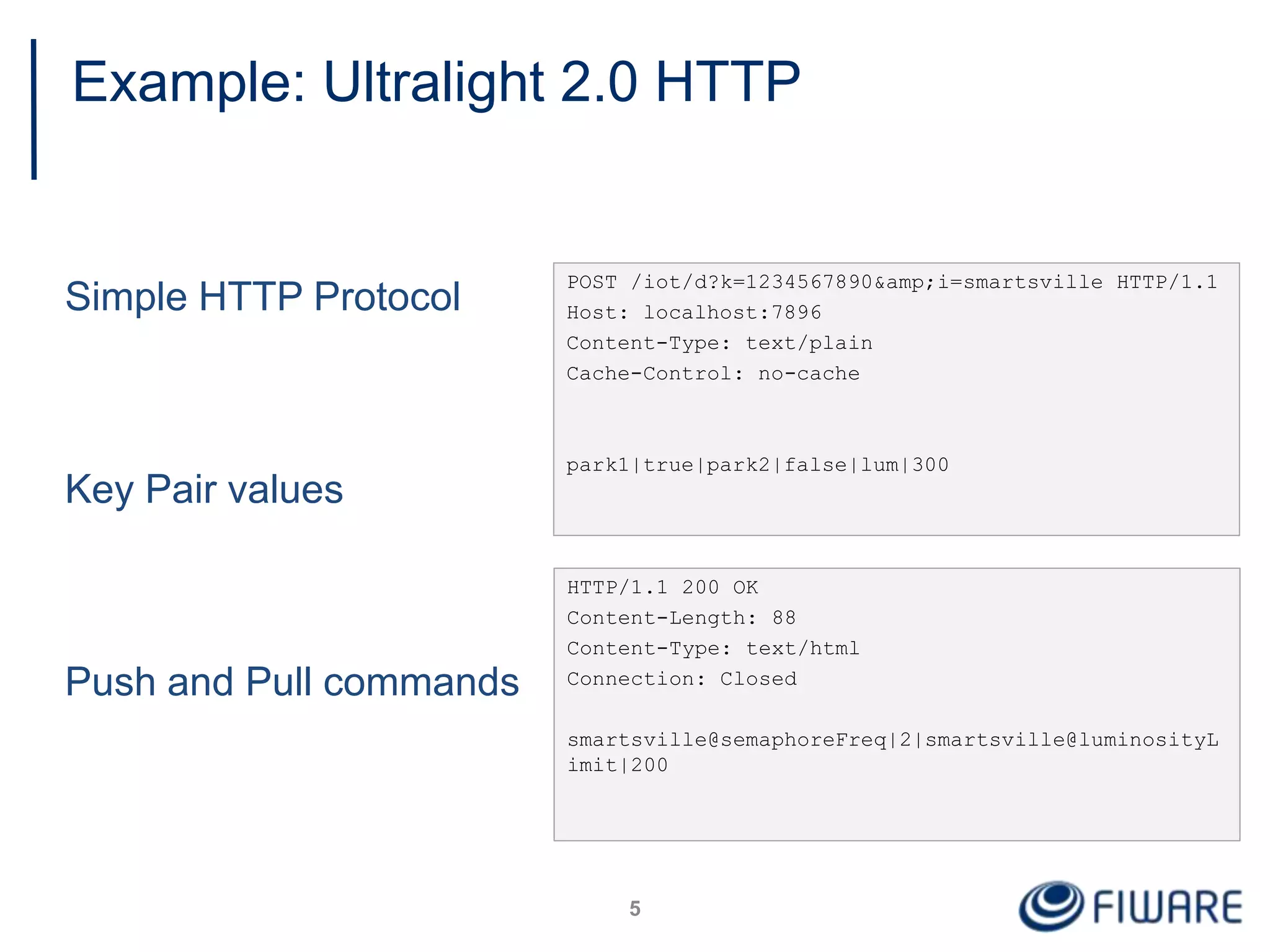 Example: Ultralight 2.0 HTTP

Simple HTTP Protocol

Key Pair values

Push and Pull commands

POST /iot/d?k=1234567890&amp;i=smartsville HTTP/1.1
Host: localhost:7896
Content-Type: text/plain
Cache-Control: no-cache

park1|true|park2|false|lum|300

HTTP/1.1 200 OK
Content-Length: 88
Content-Type: text/html
Connection: Closed

smartsville@semaphoreFreq|2|smartsville@luminosityLimit|200

5

FIWARE